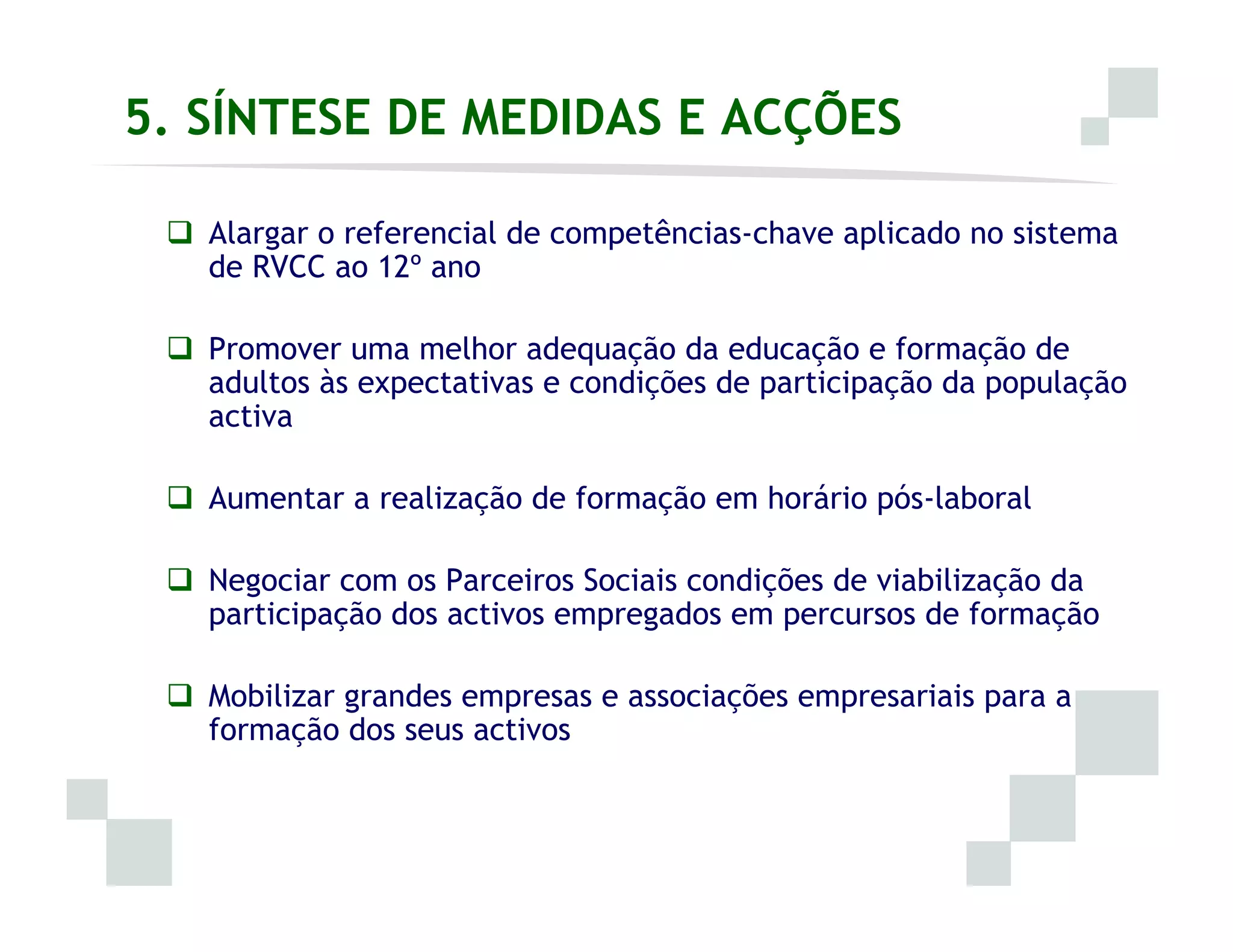 5. SÍNTESE DE MEDIDAS E ACÇÕES

❑ Alargar o referencial de competências-chave aplicado no sistema de RVCC ao 12º ano

❑ Promover uma melhor adequação da educação e formação de adultos às expectativas e condições de participação da população activa

❑ Aumentar a realização de formação em horário pós-laboral

❑ Negociar com os Parceiros Sociais condições de viabilização da participação dos activos empregados em percursos de formação

❑ Mobilizar grandes empresas e associações empresariais para a formação dos seus activos